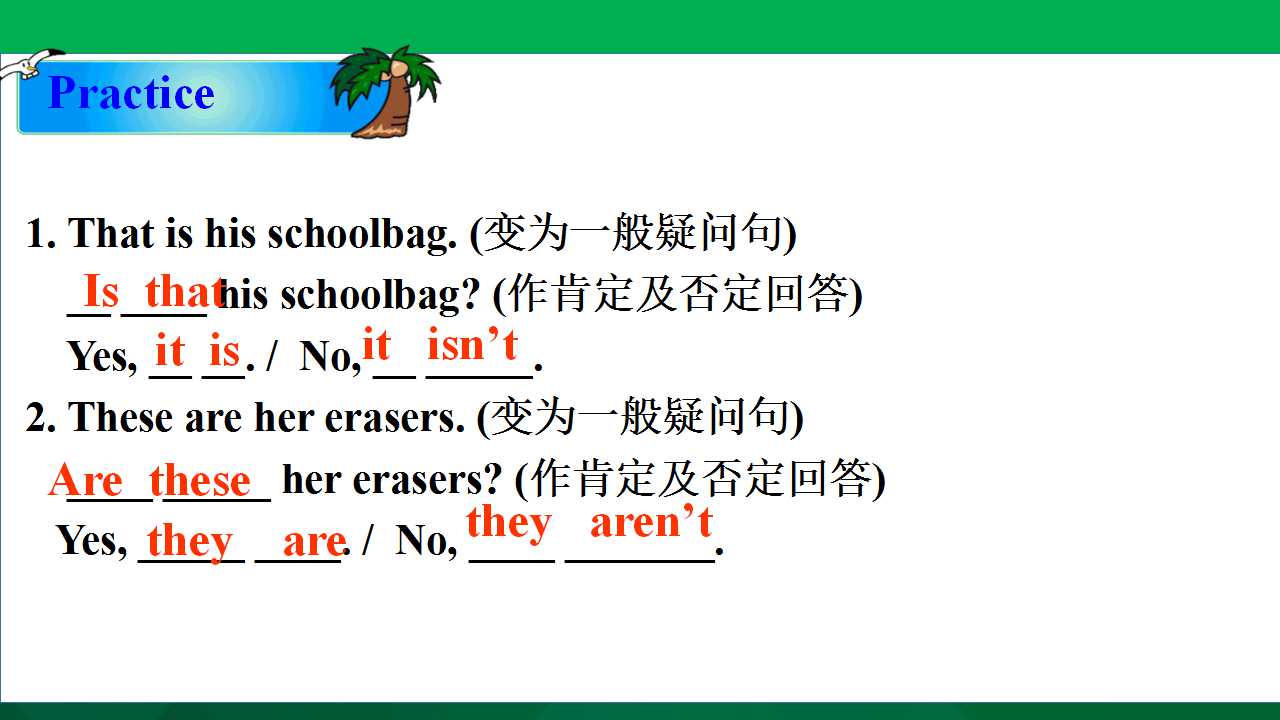 Practice

1. That is his schoolbag. (变为一般疑问句)

Is that his schoolbag? (作肯定及否定回答)

Yes, it is. / No, it isn't.

2. These are her erasers. (变为一般疑问句)

Are these her erasers? (作肯定及否定回答)

Yes, they are. / No, they aren't.